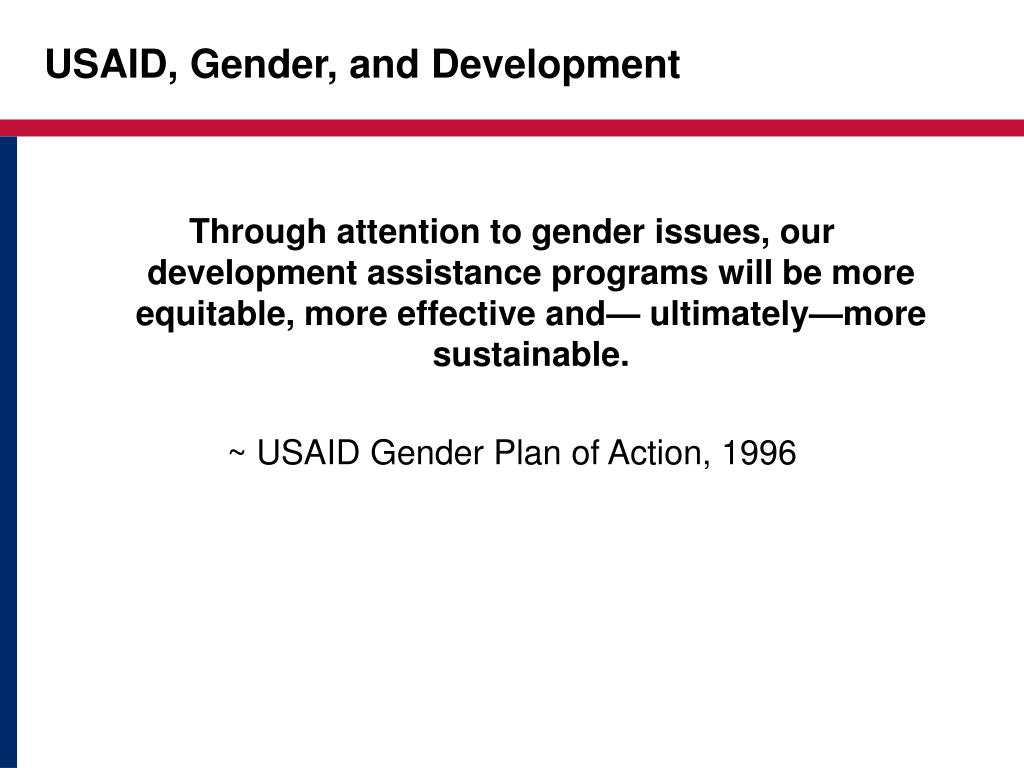 USAID, Gender, and Development

Through attention to gender issues, our development assistance programs will be more equitable, more effective and— ultimately—more sustainable.

~ USAID Gender Plan of Action, 1996